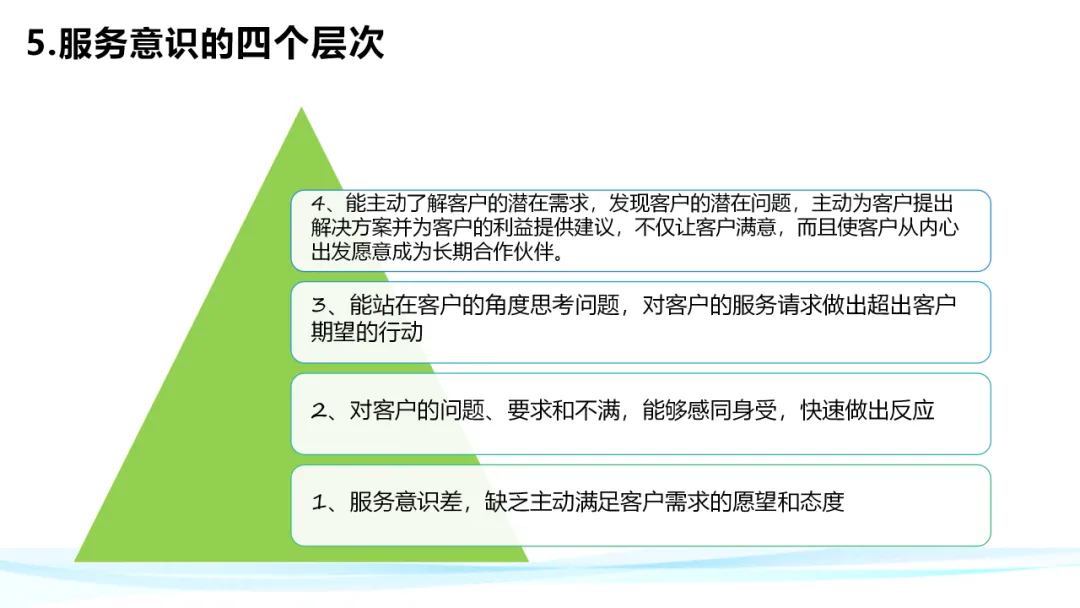 5.服务意识的四个层次

4、能主动了解客户的潜在需求，发现客户的潜在问题，主动为客户提出解决方案并为客户的利益提供建议，不仅让客户满意，而且使客户从内心出发愿意成为长期合作伙伴。

3、能站在客户的角度思考问题，对客户的服务请求做出超出客户期望的行动

2、对客户的问题、要求和不满，能够感同身受，快速做出反应

1、服务意识差，缺乏主动满足客户需求的愿望和态度